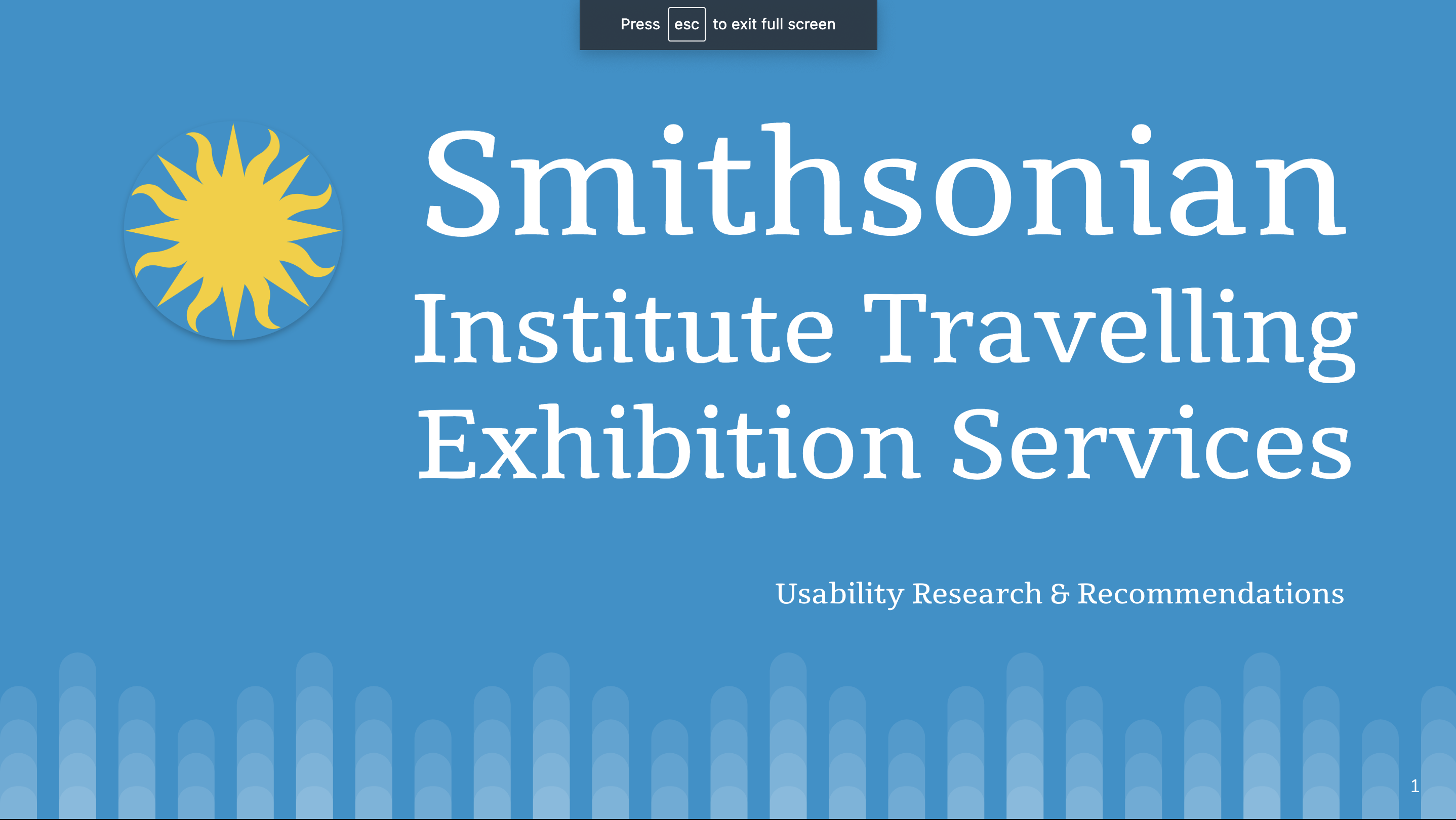 Press esc to exit full screen

Smithsonian Institute Travelling Exhibition Services

Usability Research & Recommendations

1